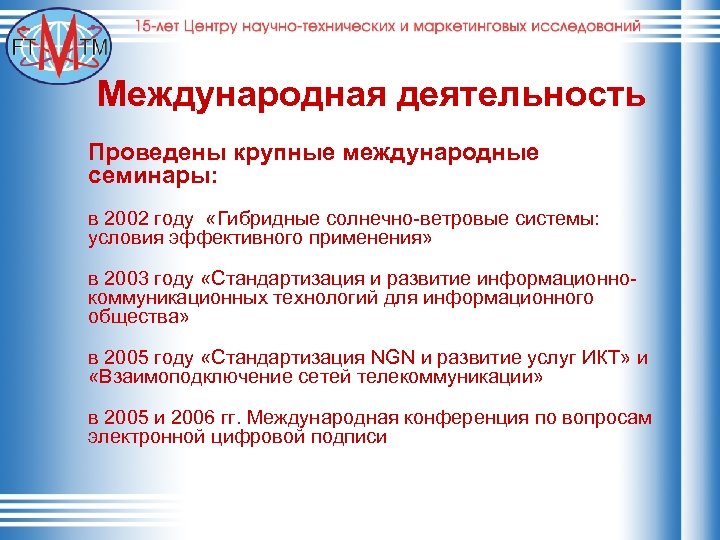 FT M TM

15-лет Центру научно-технических и маркетинговых исследований

Международная деятельность

Проведены крупные международные семинары:

в 2002 году «Гибридные солнечно-ветровые системы: условия эффективного применения»

в 2003 году «Стандартизация и развитие информационно-коммуникационных технологий для информационного общества»

в 2005 году «Стандартизация NGN и развитие услуг ИКТ» и «Взаимоподключение сетей телекоммуникации»

в 2005 и 2006 гг. Международная конференция по вопросам электронной цифровой подписи